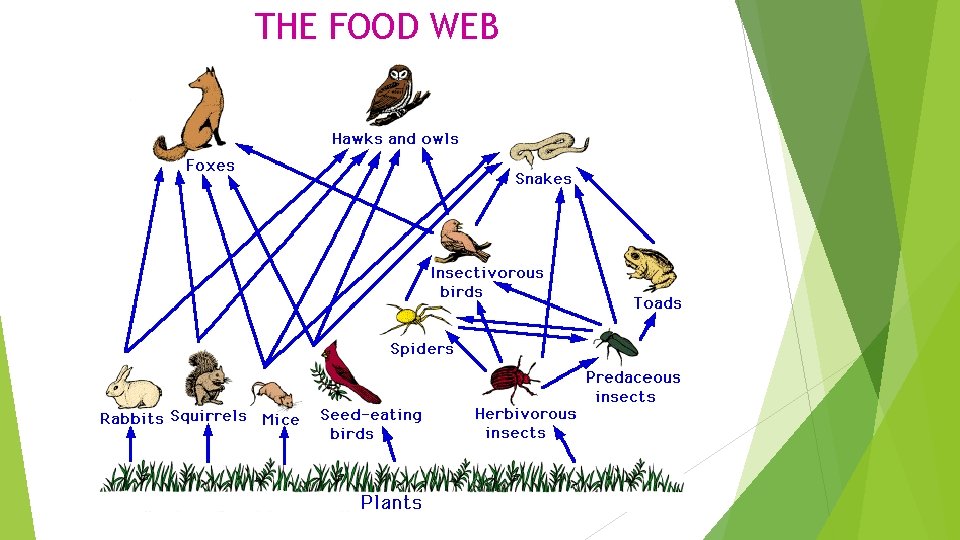 THE FOOD WEB

Foxes

Hawks and owls

Snakes

Insectivorous birds

Toads

Spiders

Predaceous insects

Rabbits

Squirrels

Mice

Seed-eating birds

Herbivorous insects

Plants